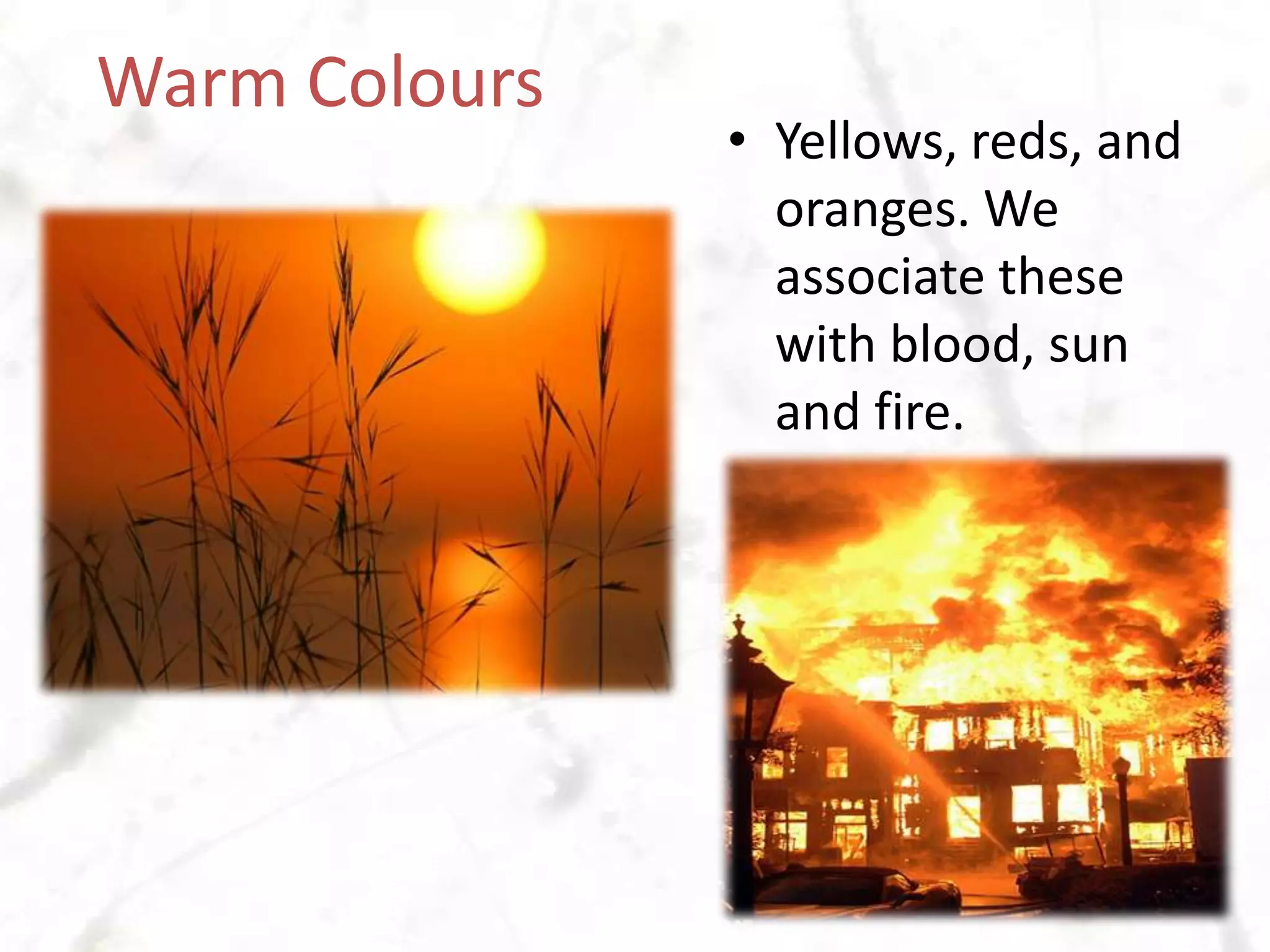 Warm Colours

• Yellows, reds, and oranges. We associate these with blood, sun and fire.